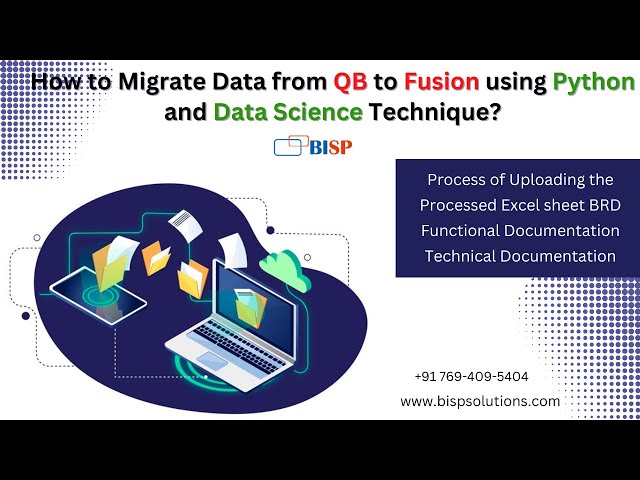 How to Migrate Data from QB to Fusion using Python and Data Science Technique?

BISP

Process of Uploading the Processed Excel sheet BRD Functional Documentation Technical Documentation

+91 769-409-5404

www.bispsolutions.com